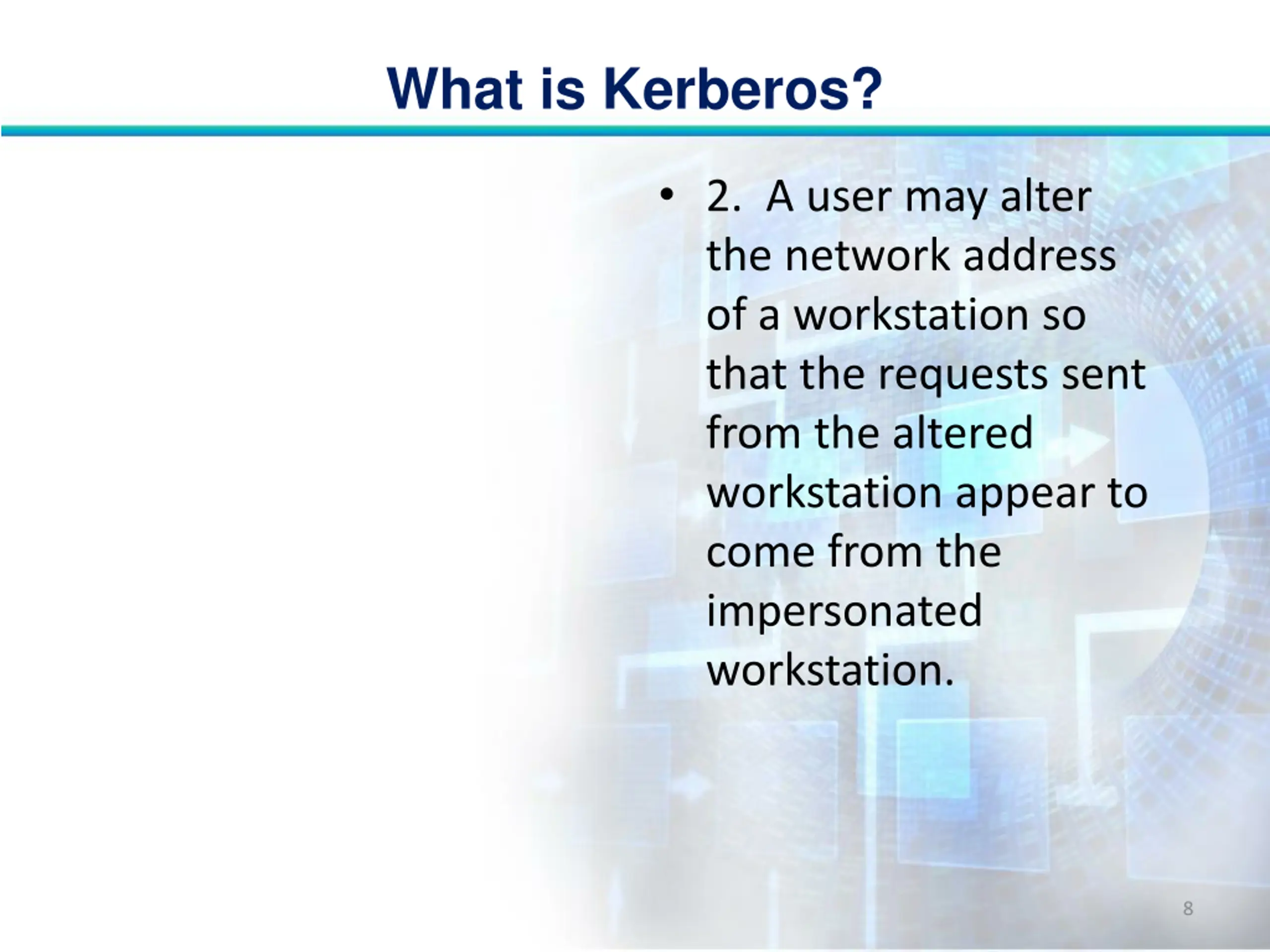 What is Kerberos?

• 2. A user may alter the network address of a workstation so that the requests sent from the altered workstation appear to come from the impersonated workstation.

8